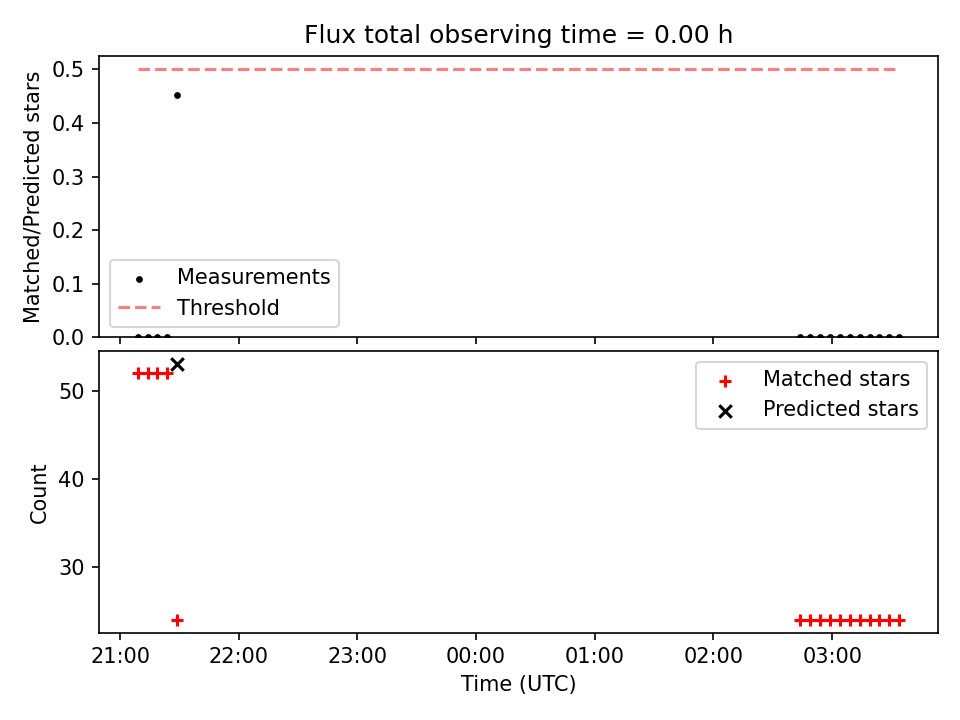 Flux total observing time = 0.00 h

Matched/Predicted stars
0.5
0.4
0.3
0.2
0.1
0.0

Measurements
Threshold

Count
50
40
30

Matched stars
Predicted stars

21:00
22:00
23:00
00:00
01:00
02:00
03:00
Time (UTC)